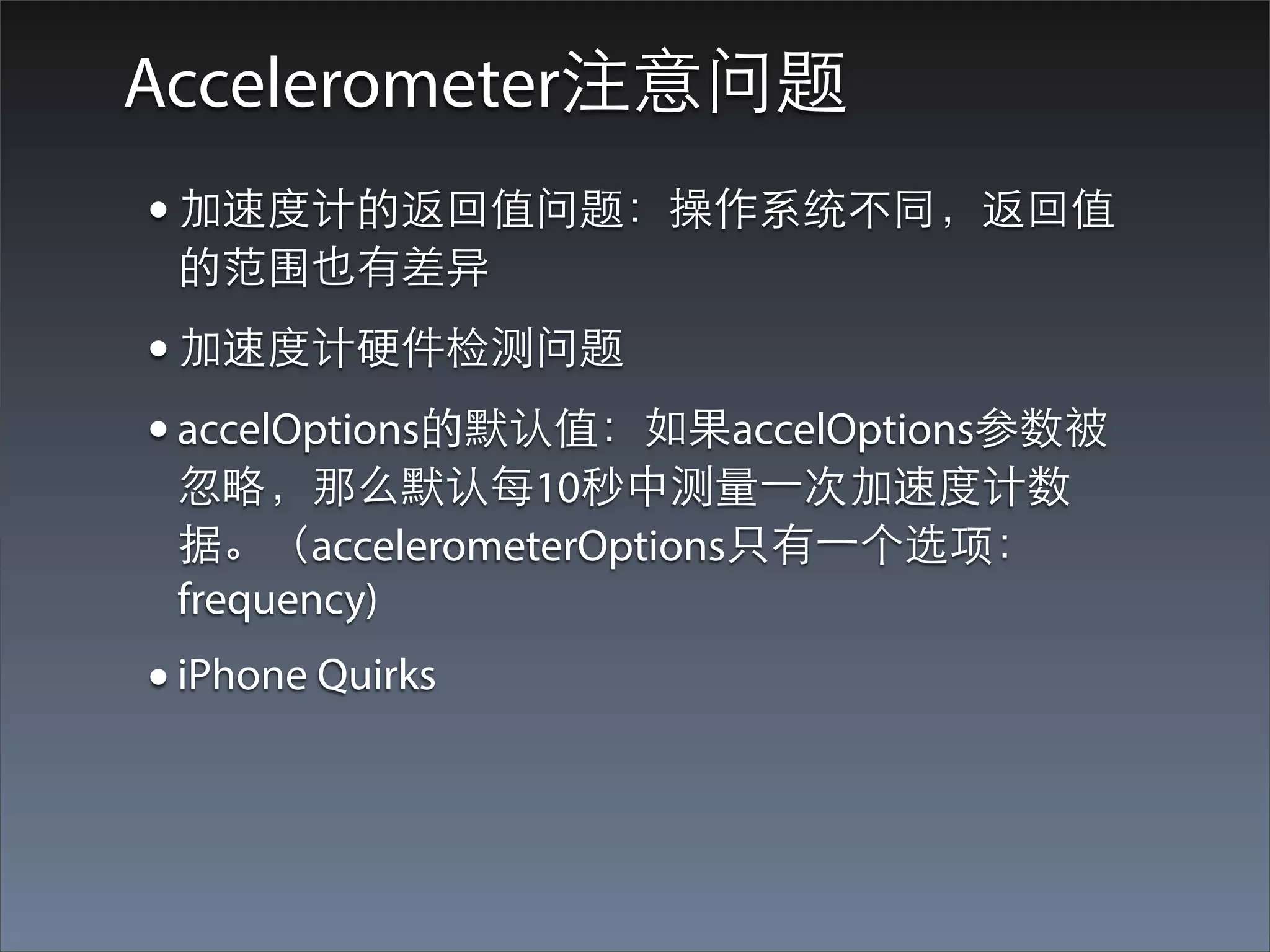 Accelerometer注意问题

• 加速度计的返回值问题：操作系统不同，返回值的范围也有差异

• 加速度计硬件检测问题

• accelOptions的默认值：如果accelOptions参数被忽略，那么默认每10秒中测量一次加速度计数据。（accelerometerOptions只有一个选项：frequency)

• iPhone Quirks